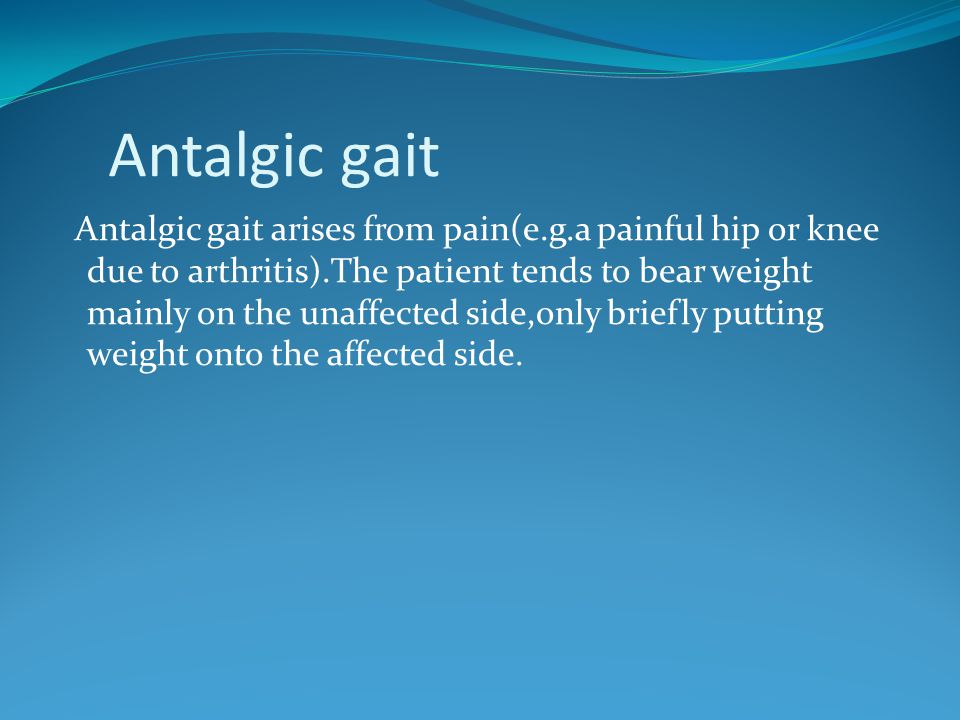 Antalgic gait

Antalgic gait arises from pain(e.g.a painful hip or knee due to arthritis).The patient tends to bear weight mainly on the unaffected side,only briefly putting weight onto the affected side.